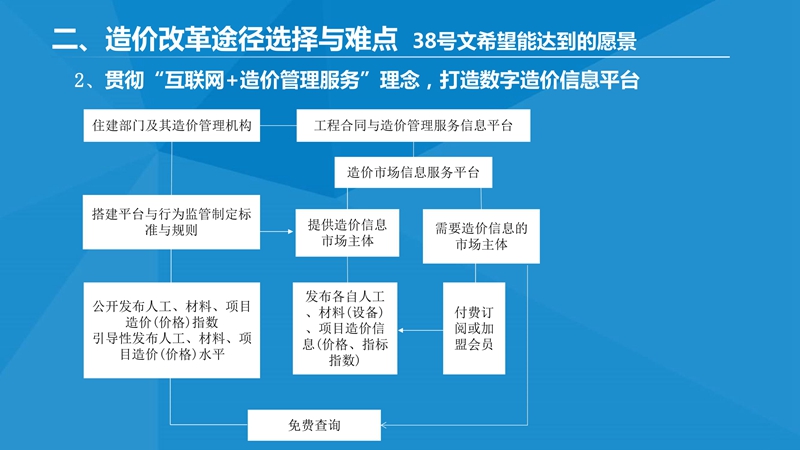 二、造价改革途径选择与难点 38号文希望能达到的愿景

2、贯彻“互联网+造价管理服务”理念，打造数字造价信息平台

住建部门及其造价管理机构

工程合同与造价管理服务信息平台

造价市场信息服务平台

搭建平台与行为监管制定标准与规则

提供造价信息市场主体

需要造价信息的市场主体

公开发布人工、材料、项目造价(价格)指数
引导性发布人工、材料、项目造价(价格)水平

发布各自人工、材料(设备)、项目造价信息(价格、指标指数)

付费订阅或加盟会员

免费查询